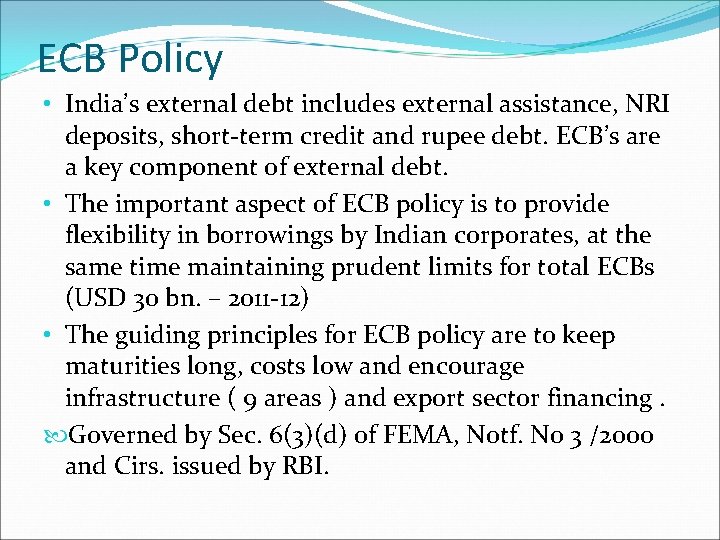 ECB Policy

• India's external debt includes external assistance, NRI deposits, short-term credit and rupee debt. ECB's are a key component of external debt.

• The important aspect of ECB policy is to provide flexibility in borrowings by Indian corporates, at the same time maintaining prudent limits for total ECBs (USD 30 bn. – 2011-12)

• The guiding principles for ECB policy are to keep maturities long, costs low and encourage infrastructure ( 9 areas ) and export sector financing .

Governed by Sec. 6(3)(d) of FEMA, Notf. No 3 /2000 and Cirs. issued by RBI.